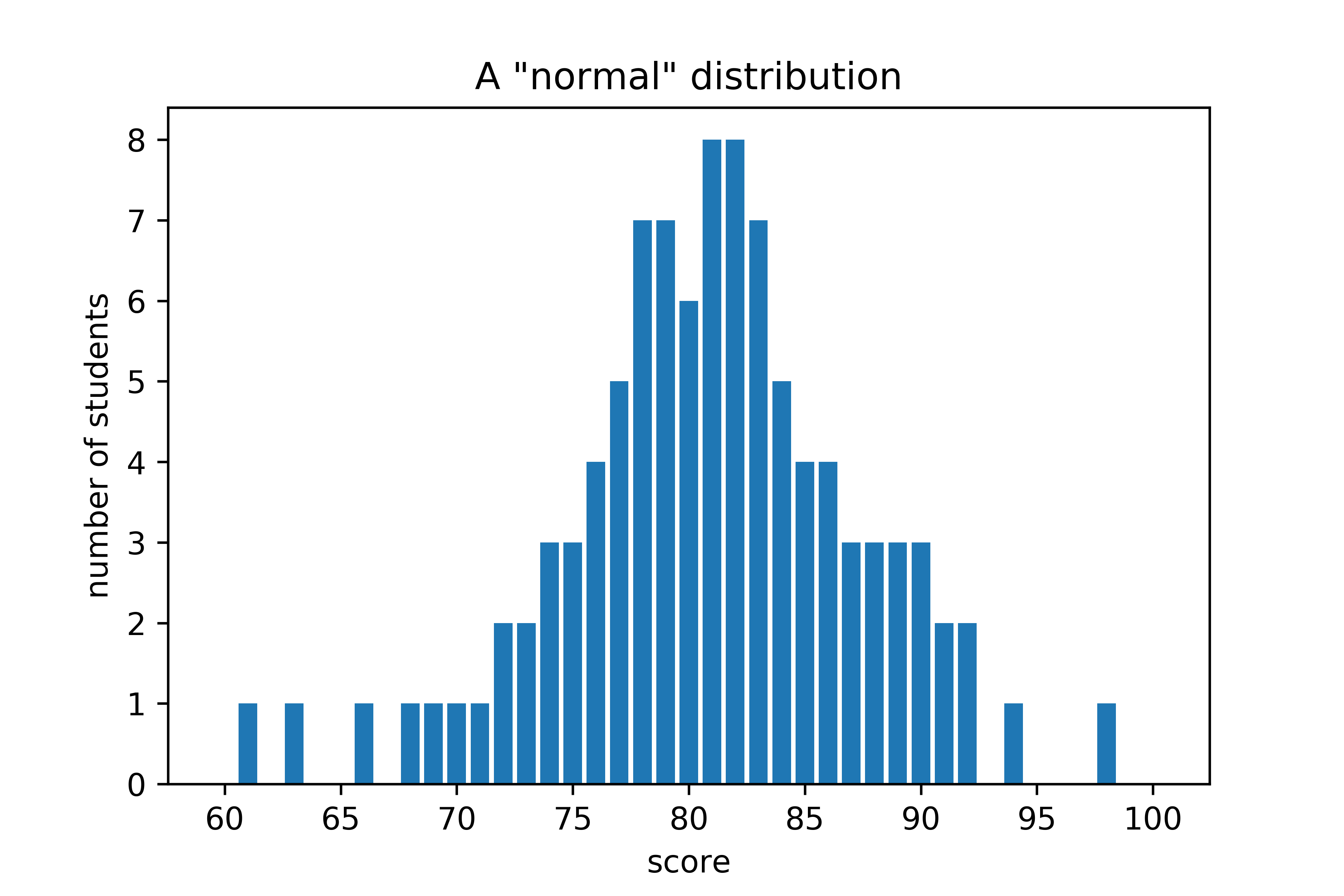 A "normal" distribution

number of students

8
7
6
5
4
3
2
1
0

60 65 70 75 80 85 90 95 100

score